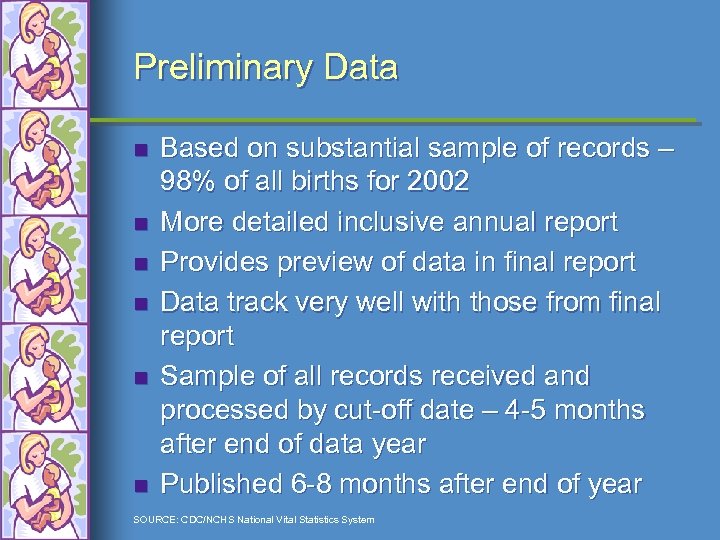 Preliminary Data

- Based on substantial sample of records – 98% of all births for 2002
- More detailed inclusive annual report
- Provides preview of data in final report
- Data track very well with those from final report
- Sample of all records received and processed by cut-off date – 4-5 months after end of data year
- Published 6-8 months after end of year

SOURCE: CDC/NCHS National Vital Statistics System